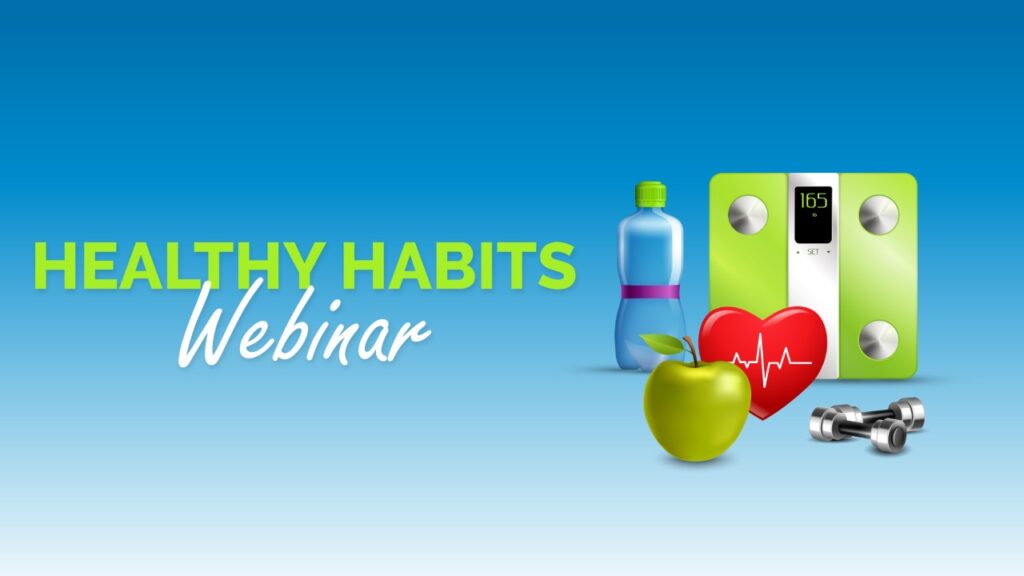 HEALTHY HABITS
Webinar

165
lb
SET